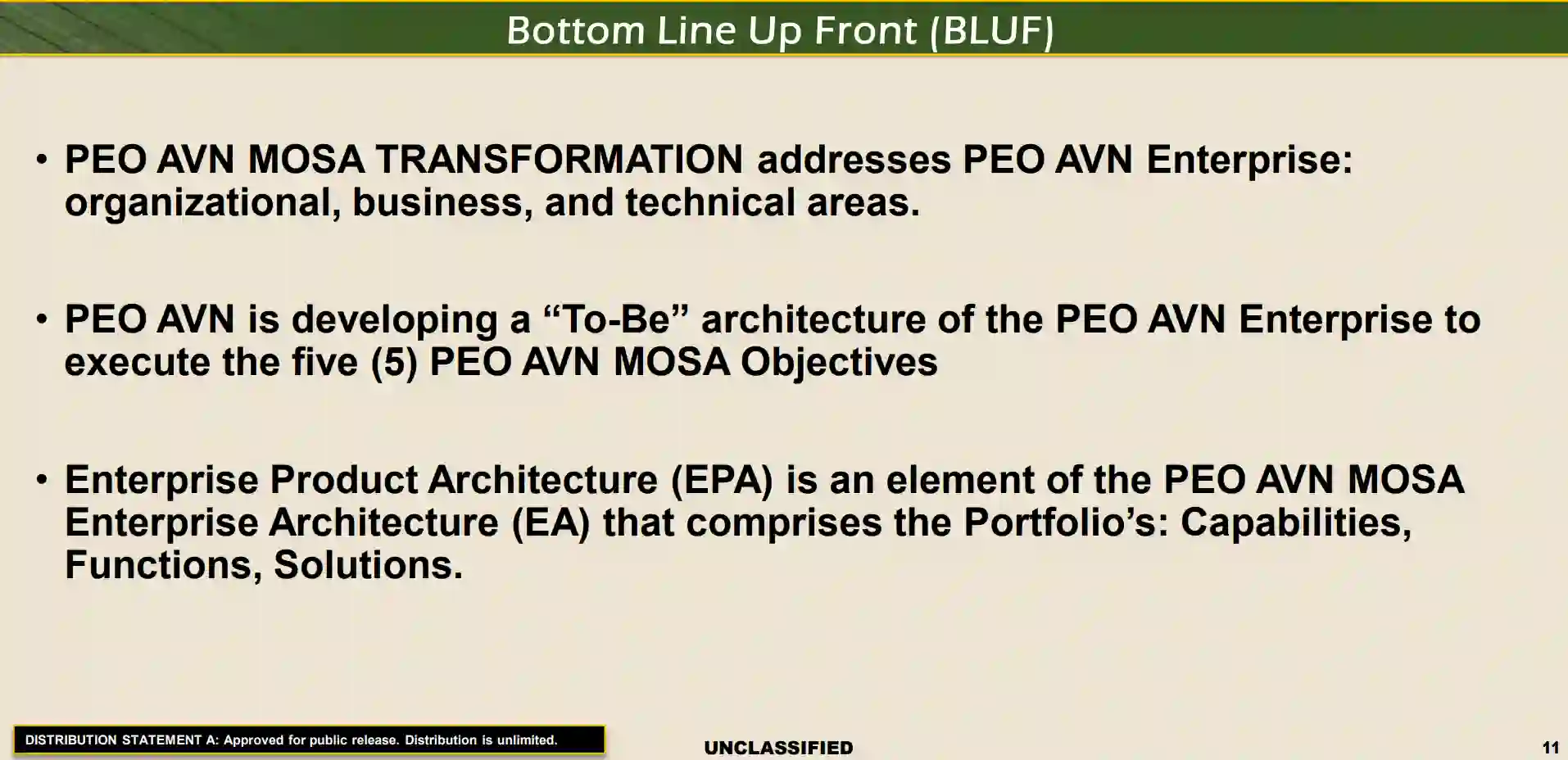 Bottom Line Up Front (BLUF)

• PEO AVN MOSA TRANSFORMATION addresses PEO AVN Enterprise: organizational, business, and technical areas.

• PEO AVN is developing a “To-Be” architecture of the PEO AVN Enterprise to execute the five (5) PEO AVN MOSA Objectives

• Enterprise Product Architecture (EPA) is an element of the PEO AVN MOSA Enterprise Architecture (EA) that comprises the Portfolio’s: Capabilities, Functions, Solutions.

DISTRIBUTION STATEMENT A: Approved for public release. Distribution is unlimited.

UNCLASSIFIED

11